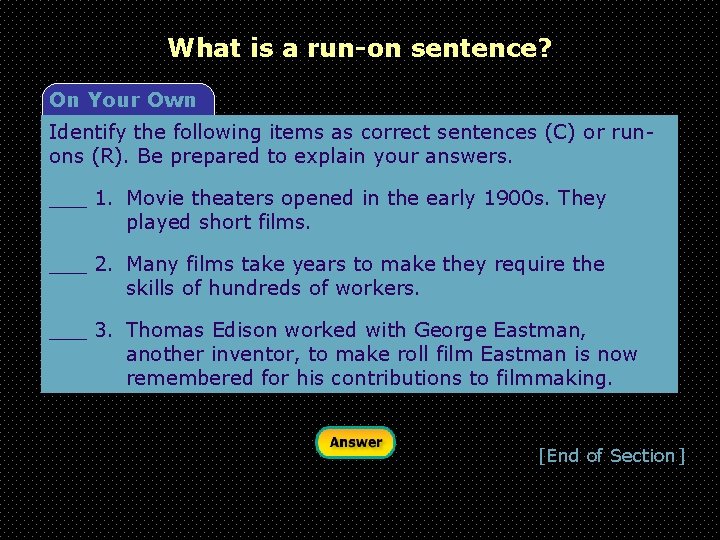 What is a run-on sentence?

On Your Own

Identify the following items as correct sentences (C) or run-ons (R). Be prepared to explain your answers.

___ 1. Movie theaters opened in the early 1900s. They played short films.

___ 2. Many films take years to make they require the skills of hundreds of workers.

___ 3. Thomas Edison worked with George Eastman, another inventor, to make roll film Eastman is now remembered for his contributions to filmmaking.

Answer

[End of Section]